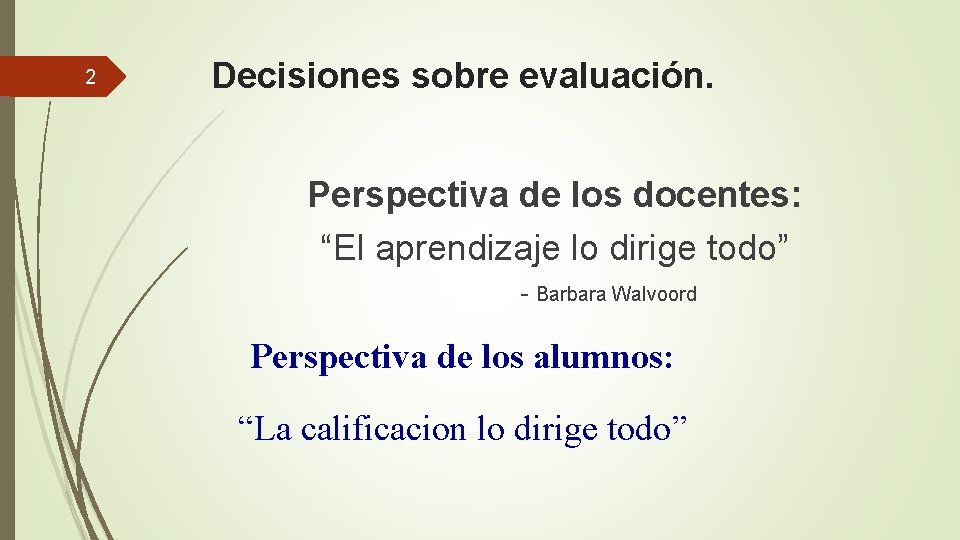 2

Decisiones sobre evaluación.

Perspectiva de los docentes:
“El aprendizaje lo dirige todo”
- Barbara Walvoord

Perspectiva de los alumnos:
“La calificacion lo dirige todo”